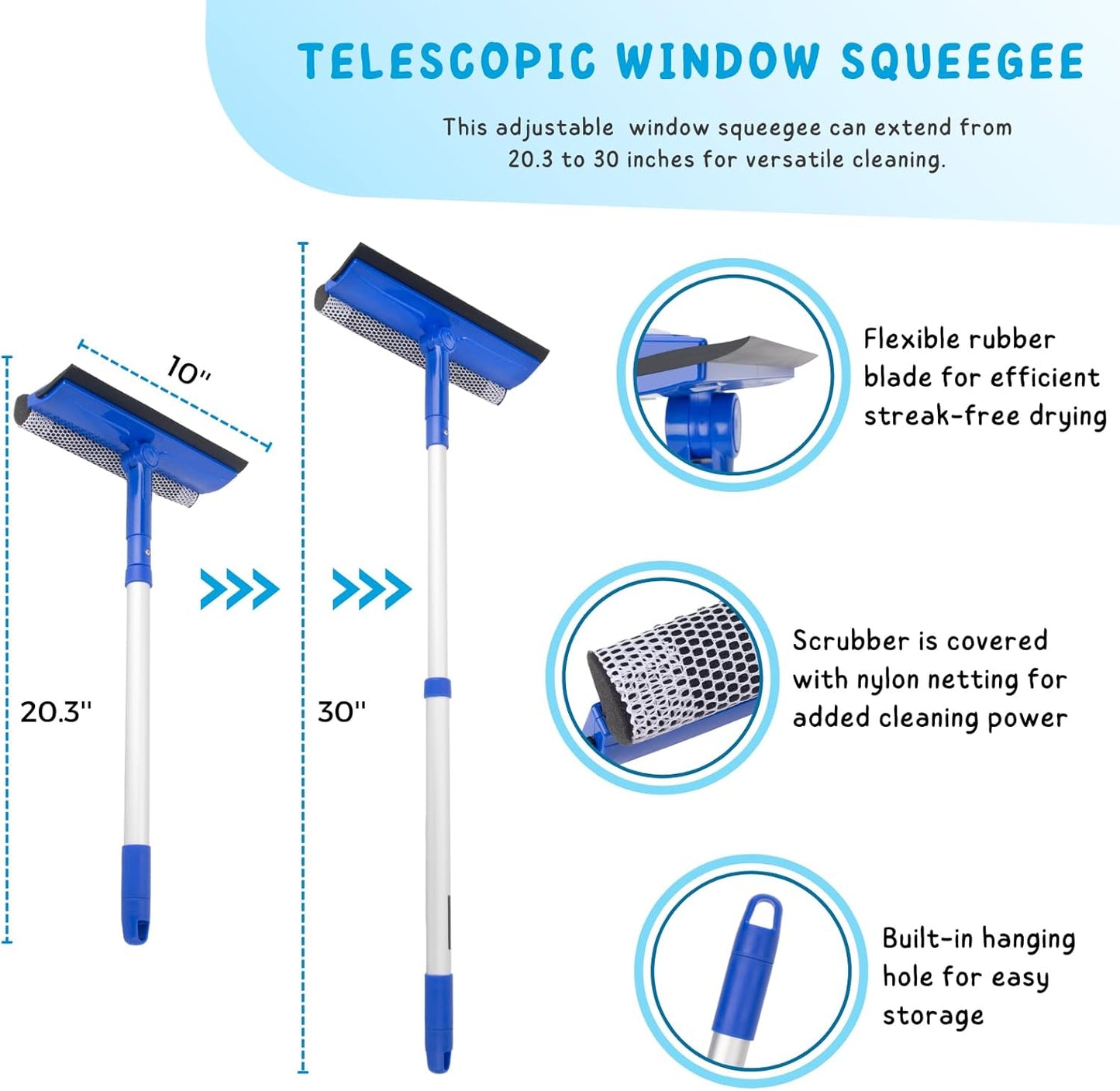 TELESCOPIC WINDOW SQUEEGEE

This adjustable window squeegee can extend from 20.3 to 30 inches for versatile cleaning.

10"

20.3"

30"

Flexible rubber blade for efficient streak-free drying

Scrubber is covered with nylon netting for added cleaning power

Built-in hanging hole for easy storage